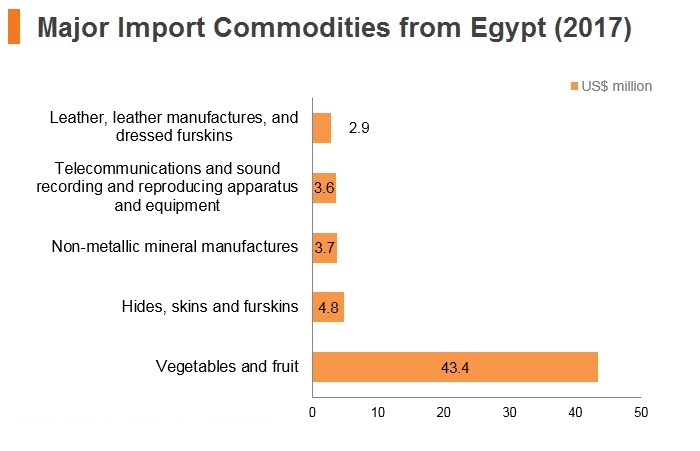 Major Import Commodities from Egypt (2017)

US$ million

Leather, leather manufactures, and dressed furskins
2.9

Telecommunications and sound recording and reproducing apparatus and equipment
3.6

Non-metallic mineral manufactures
3.7

Hides, skins and furskins
4.8

Vegetables and fruit
43.4

0
10
20
30
40
50